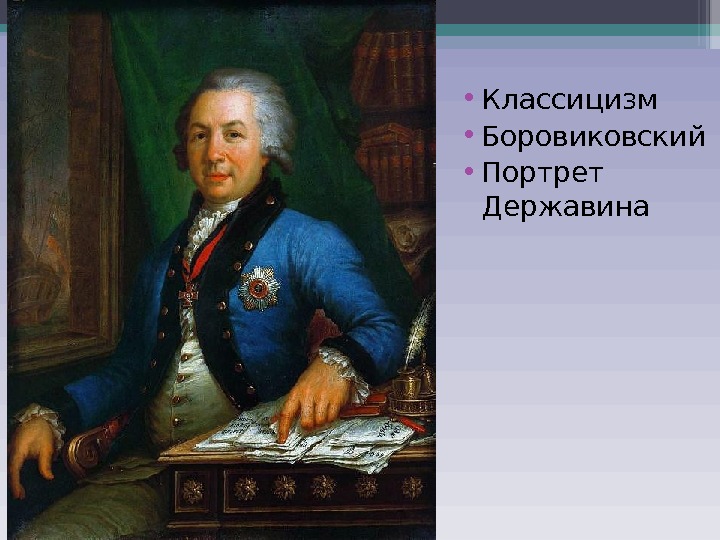 • Классицизм
• Боровиковский
• Портрет Державина